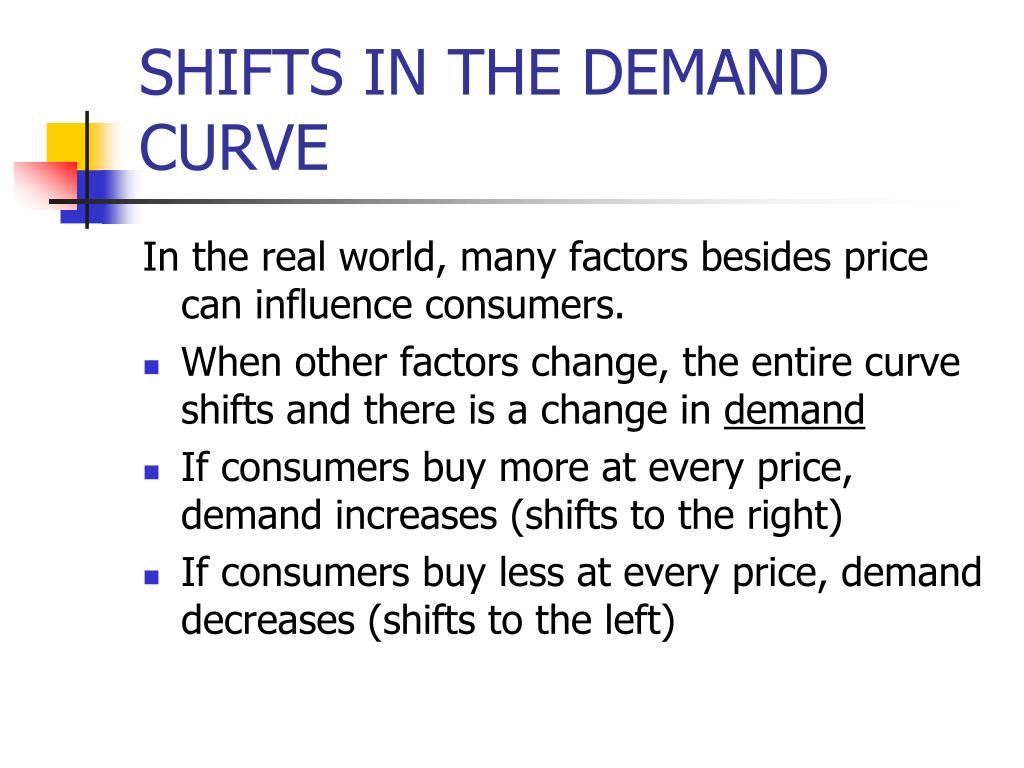 SHIFTS IN THE DEMAND CURVE

In the real world, many factors besides price can influence consumers.

- When other factors change, the entire curve shifts and there is a change in demand
- If consumers buy more at every price, demand increases (shifts to the right)
- If consumers buy less at every price, demand decreases (shifts to the left)